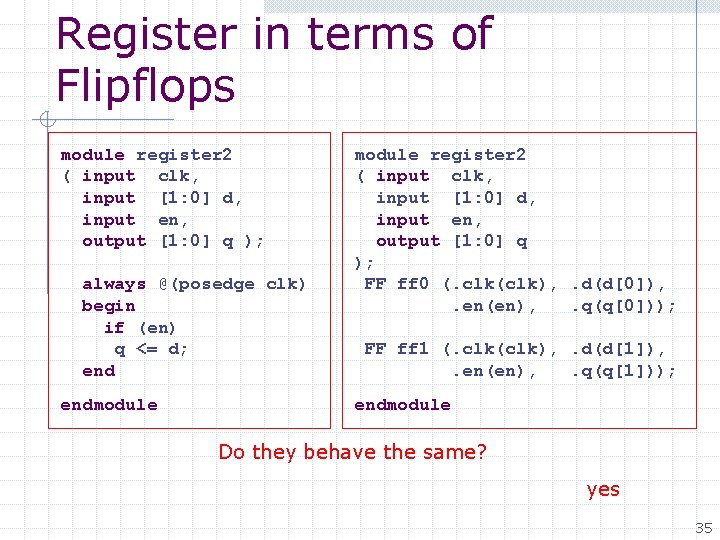 Register in terms of Flipflops

module register2
( input clk,
  input [1:0] d,
  input en,
  output [1:0] q );

  always @(posedge clk)
  begin
    if (en)
      q <= d;
  end

endmodule

module register2
( input clk,
  input [1:0] d,
  input en,
  output [1:0] q
);
 FF ff0 (.clk(clk), .d(d[0]),
         .en(en), .q(q[0]));

 FF ff1 (.clk(clk), .d(d[1]),
         .en(en), .q(q[1]));

endmodule

Do they behave the same?

yes

35